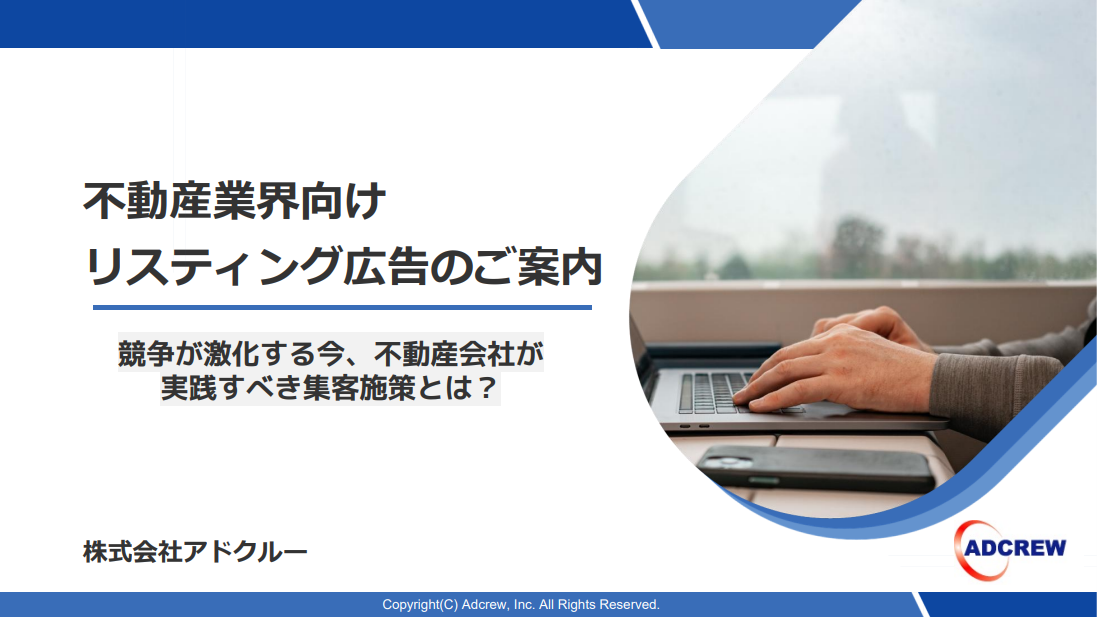 不動産業界向け
リスティング広告のご案内

競争が激化する今、不動産会社が
実践すべき集客施策とは？

株式会社アドクルー

ADCREW

Copyright(C) Adcrew, Inc. All Rights Reserved.